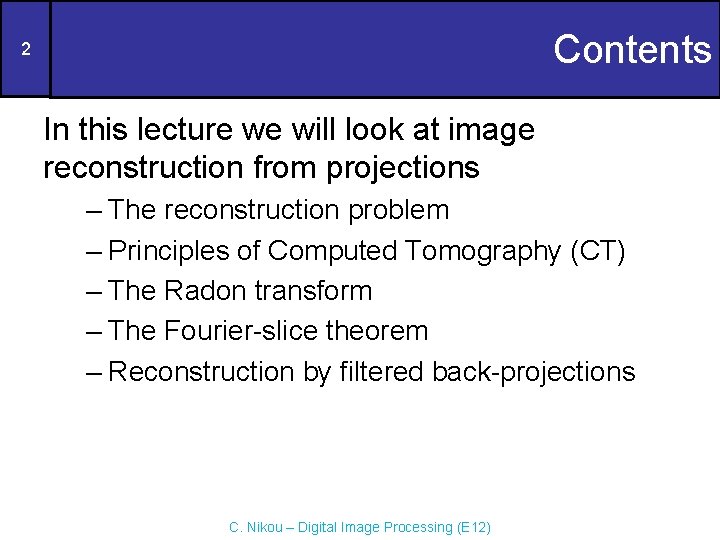 2

Contents

In this lecture we will look at image reconstruction from projections

– The reconstruction problem
– Principles of Computed Tomography (CT)
– The Radon transform
– The Fourier-slice theorem
– Reconstruction by filtered back-projections

C. Nikou – Digital Image Processing (E12)